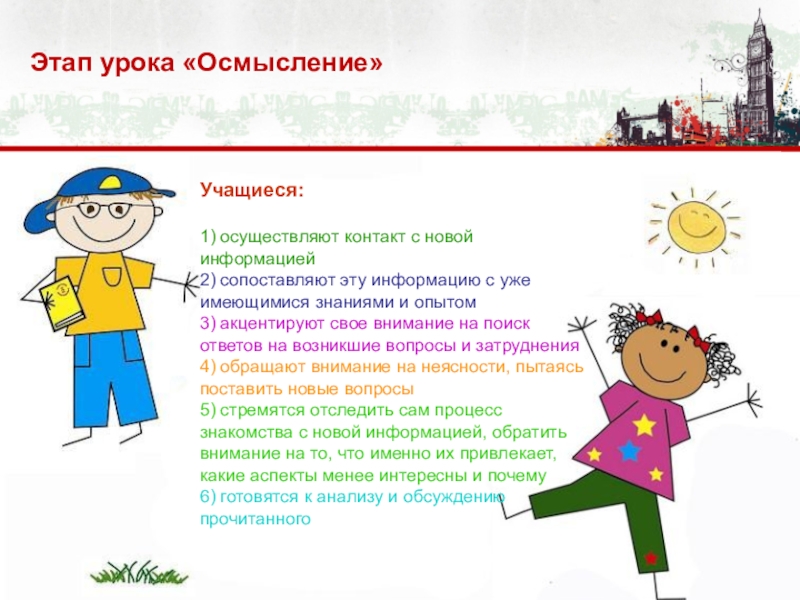 Этап урока «Осмысление»

Учащиеся:

1) осуществляют контакт с новой информацией
2) сопоставляют эту информацию с уже имеющимися знаниями и опытом
3) акцентируют свое внимание на поиск ответов на возникшие вопросы и затруднения
4) обращают внимание на неясности, пытаясь поставить новые вопросы
5) стремятся отследить сам процесс знакомства с новой информацией, обратить внимание на то, что именно их привлекает, какие аспекты менее интересны и почему
6) готовятся к анализу и обсуждению прочитанного